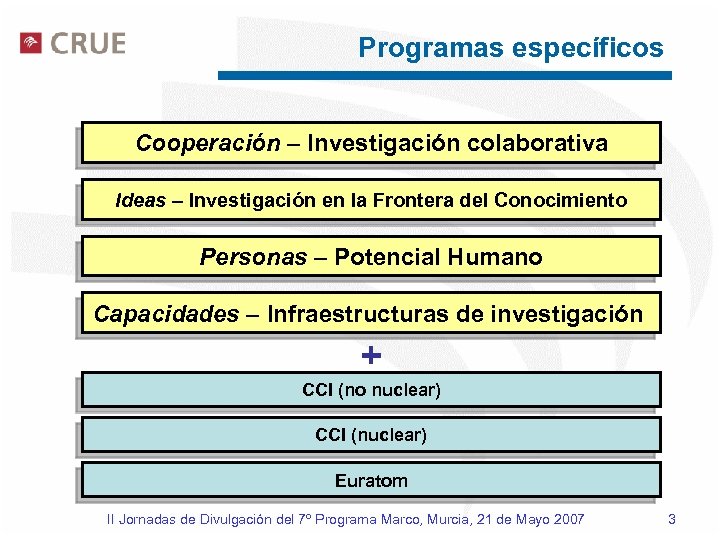 CRUE

Programas específicos

Cooperación – Investigación colaborativa

Ideas – Investigación en la Frontera del Conocimiento

Personas – Potencial Humano

Capacidades – Infraestructuras de investigación

+

CCI (no nuclear)

CCI (nuclear)

Euratom

II Jornadas de Divulgación del 7º Programa Marco, Murcia, 21 de Mayo 2007

3